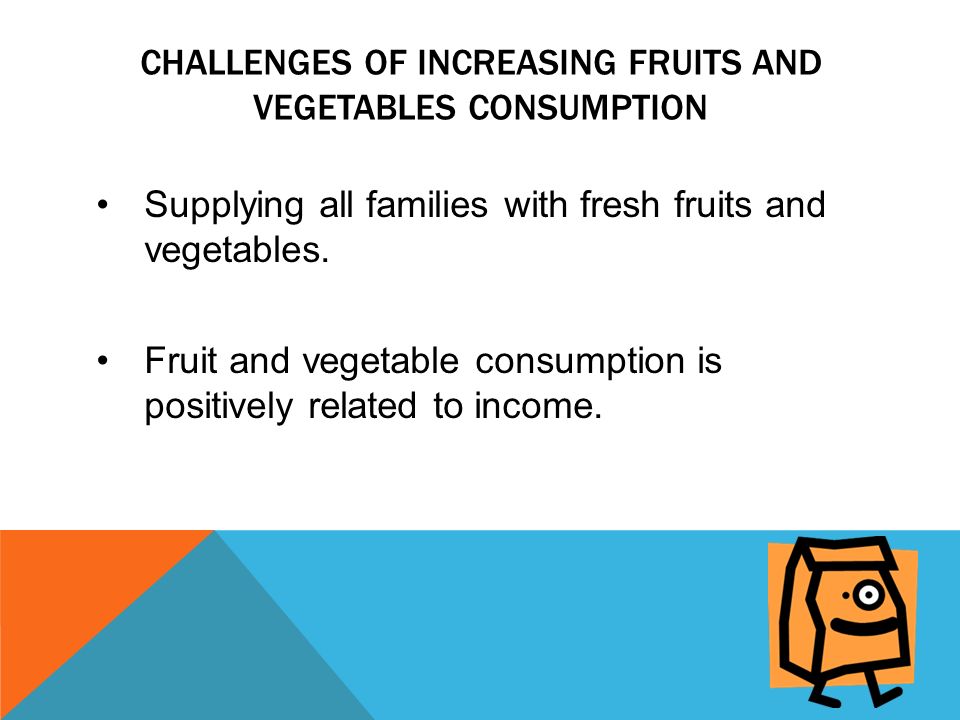 CHALLENGES OF INCREASING FRUITS AND VEGETABLES CONSUMPTION

• Supplying all families with fresh fruits and vegetables.

• Fruit and vegetable consumption is positively related to income.